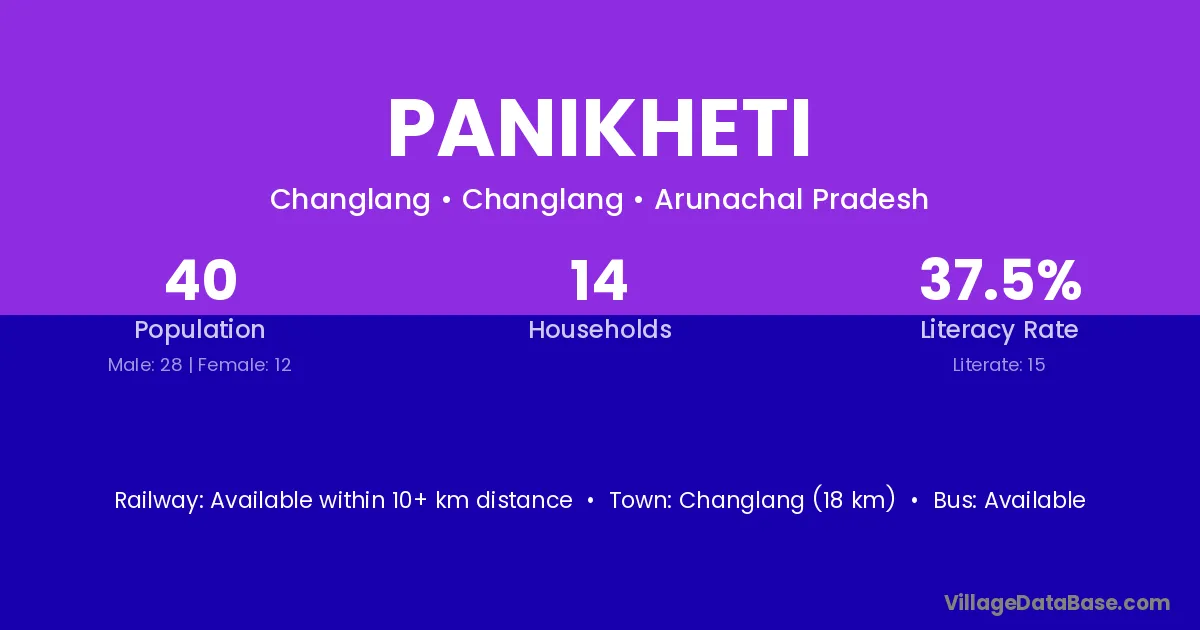 PANIKHETI

Changlang • Changlang • Arunachal Pradesh

40
Population
Male: 28 | Female: 12

14
Households

37.5%
Literacy Rate
Literate: 15

Railway: Available within 10+ km distance • Town: Changlang (18 km) • Bus: Available

VillageDataBase.com